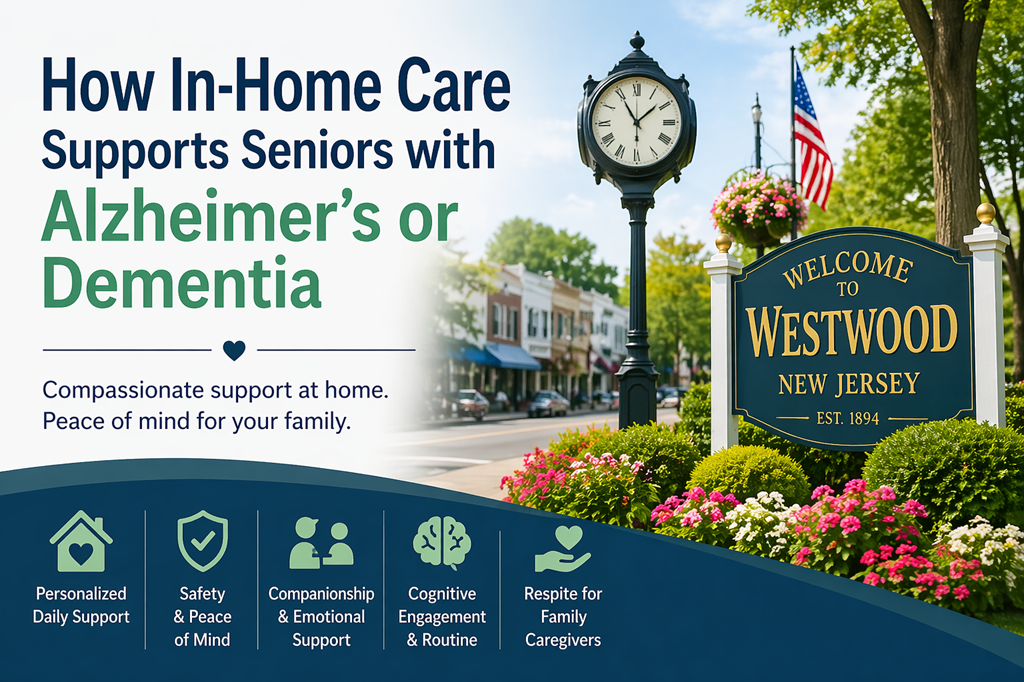 How In-Home Care Supports Seniors with Alzheimer's or Dementia

Compassionate support at home.
Peace of mind for your family.

WELCOME TO WESTWOOD NEW JERSEY EST. 1894

Personalized Daily Support

Safety & Peace of Mind

Companionship & Emotional Support

Cognitive Engagement & Routine

Respite for Family Caregivers